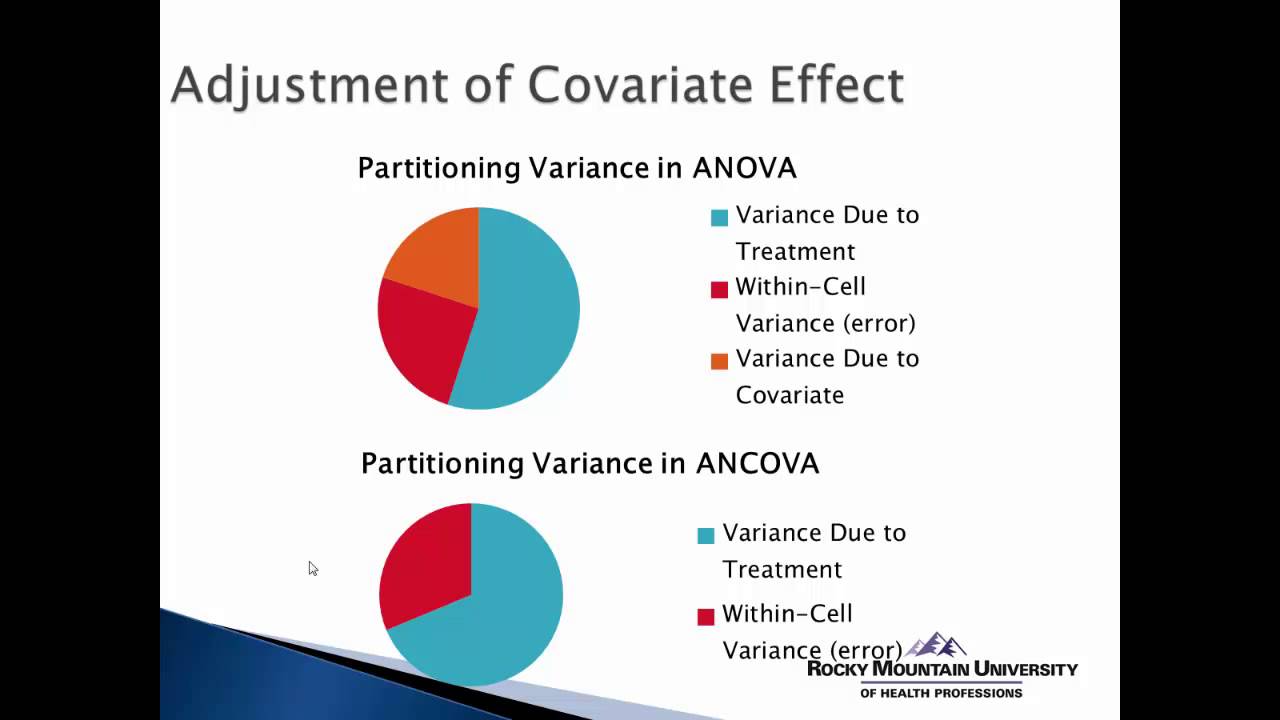 Adjustment of Covariate Effect

Partitioning Variance in ANOVA

Variance Due to Treatment

Within-Cell Variance (error)

Variance Due to Covariate

Partitioning Variance in ANCOVA

Variance Due to Treatment

Within-Cell Variance (error)

ROCKY MOUNTAIN UNIVERSITY
OF HEALTH PROFESSIONS